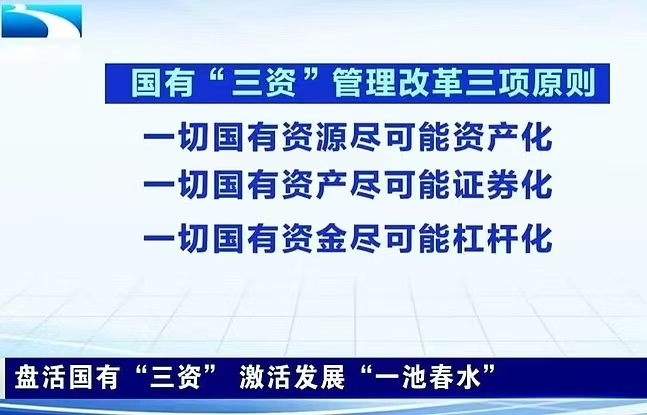 国有“三资”管理改革三项原则

一切国有资源尽可能资产化

一切国有资产尽可能证券化

一切国有资金尽可能杠杆化

盘活国有“三资” 激活发展“一池春水”